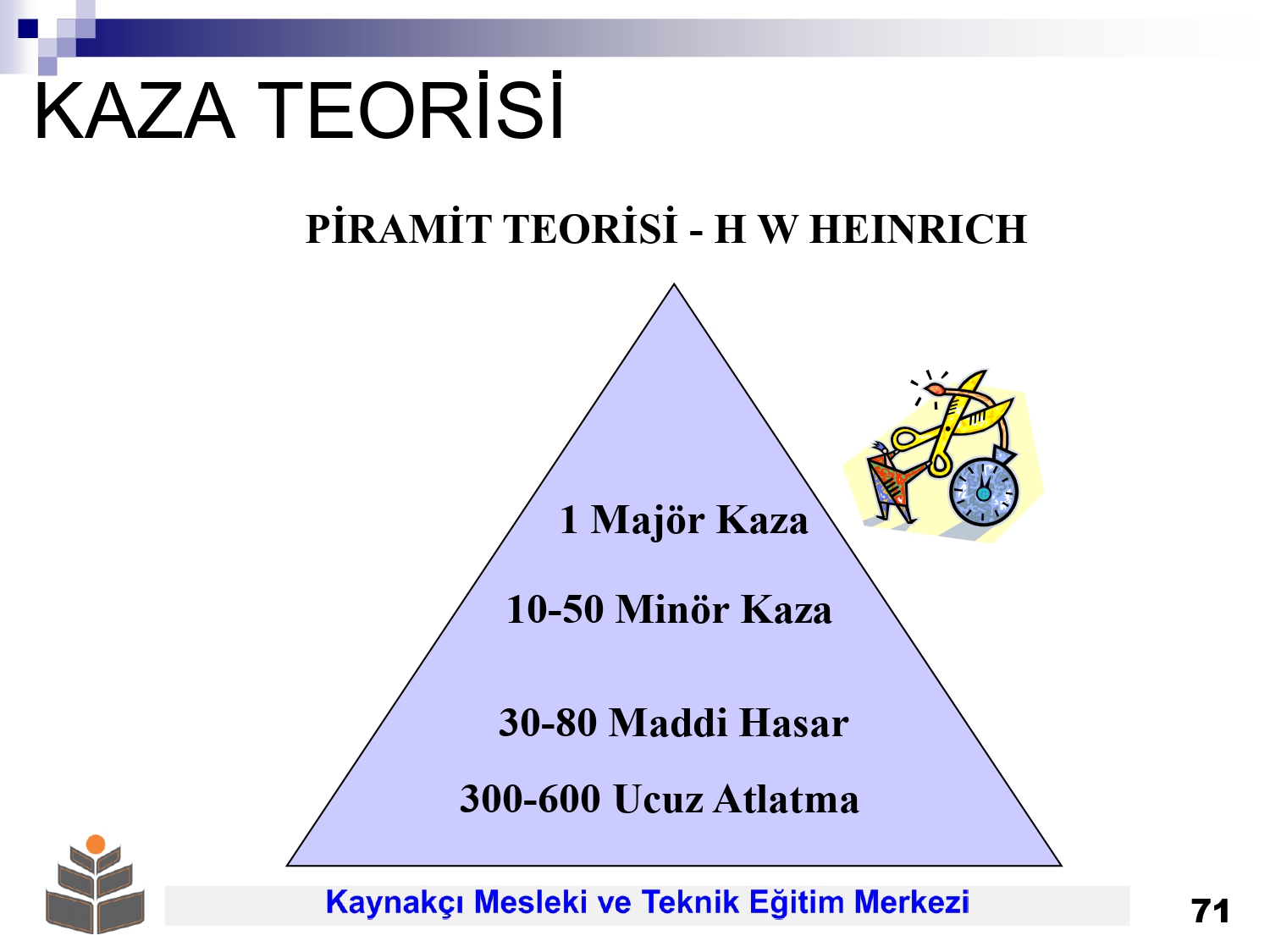 KAZA TEORİSİ

PİRAMİT TEORİSİ - H W HEINRICH

1 Majör Kaza

10-50 Minör Kaza

30-80 Maddi Hasar

300-600 Ucuz Atlatma

Kaynakçı Mesleki ve Teknik Eğitim Merkezi

71